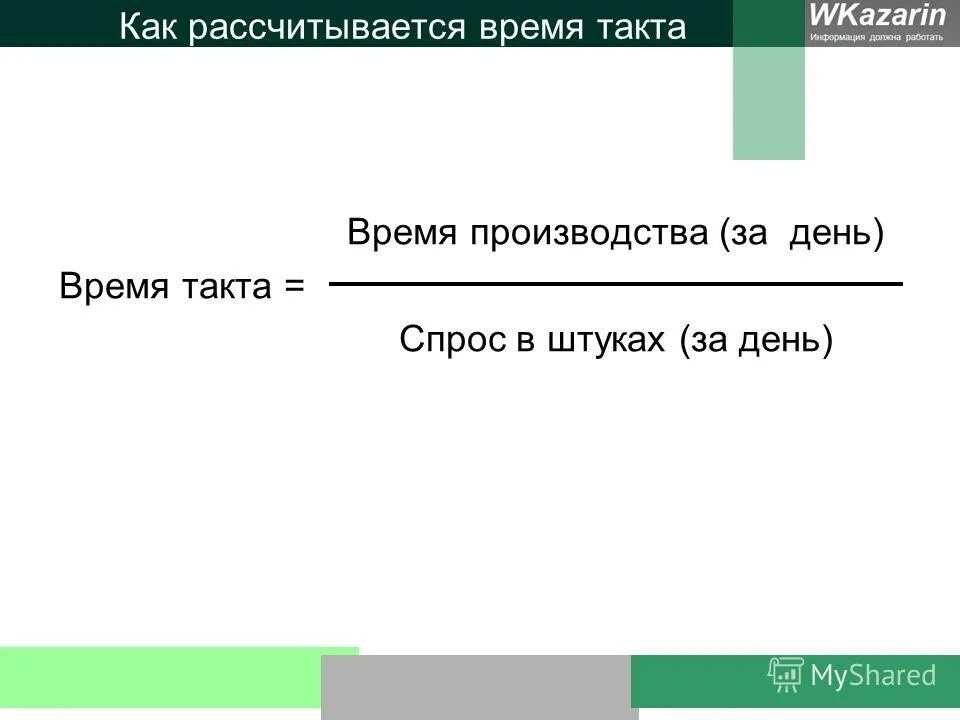 Как рассчитывается время такта

WKazarin
Информация должна работать

$\text{Время такта} = \frac{\text{Время производства (за день)}}{\text{Спрос в штуках (за день)}}$

MyShared